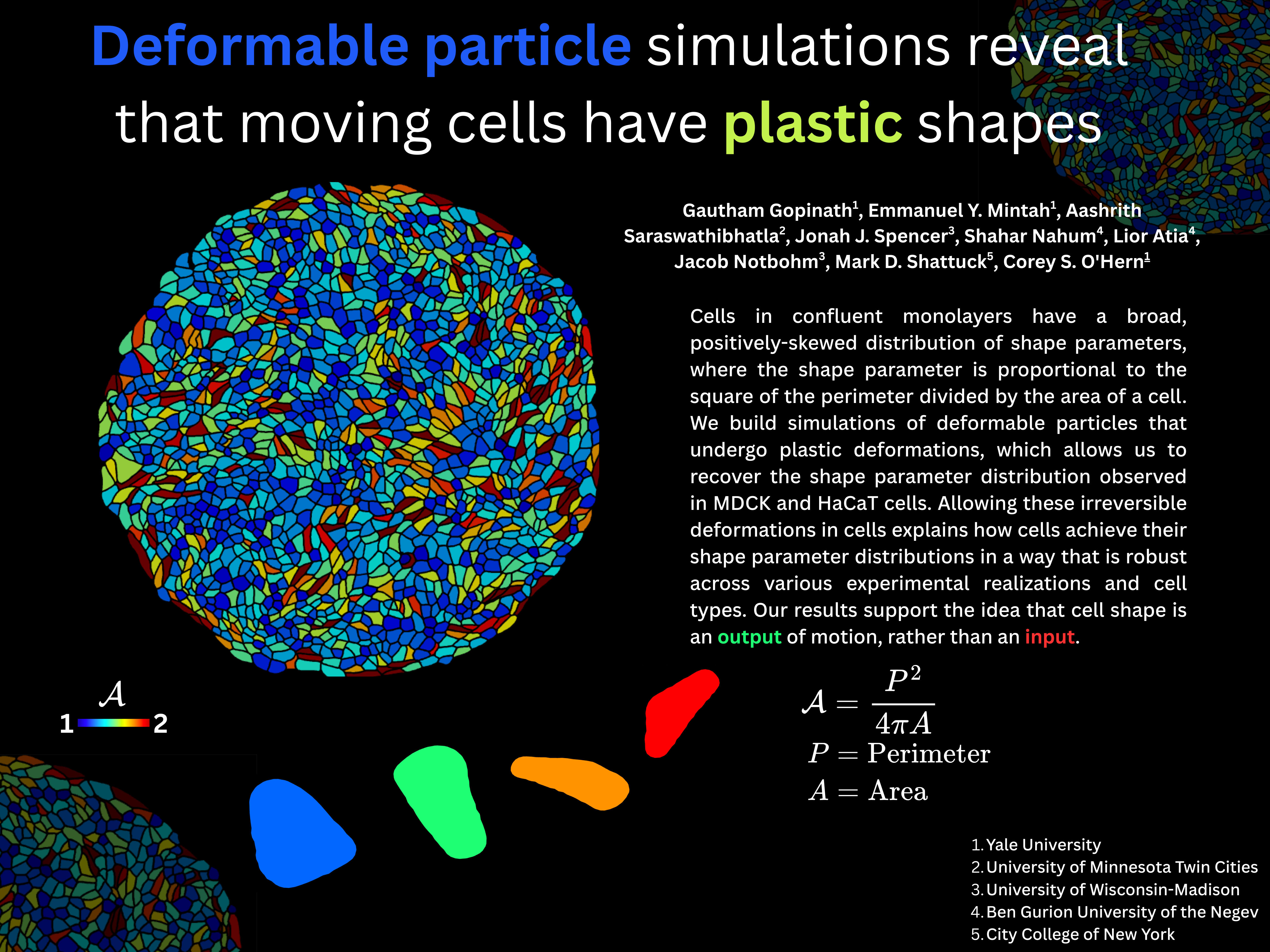 Deformable particle simulations reveal that moving cells have plastic shapes

Gautham Gopinath$^1$, Emmanuel Y. Mintah$^1$, Aashrith Saraswathibhatla$^2$, Jonah J. Spencer$^3$, Shahar Nahum$^4$, Lior Atia$^4$, Jacob Notbohm$^3$, Mark D. Shattuck$^5$, Corey S. O'Hern$^1$

Cells in confluent monolayers have a broad, positively-skewed distribution of shape parameters, where the shape parameter is proportional to the square of the perimeter divided by the area of a cell. We build simulations of deformable particles that undergo plastic deformations, which allows us to recover the shape parameter distribution observed in MDCK and HaCaT cells. Allowing these irreversible deformations in cells explains how cells achieve their shape parameter distributions in a way that is robust across various experimental realizations and cell types. Our results support the idea that cell shape is an output of motion, rather than an input.

$\mathcal{A}$
1 2

$\mathcal{A} = \frac{P^2}{4\pi A}$
$P = \text{Perimeter}$
$A = \text{Area}$

1. Yale University
2. University of Minnesota Twin Cities
3. University of Wisconsin-Madison
4. Ben Gurion University of the Negev
5. City College of New York